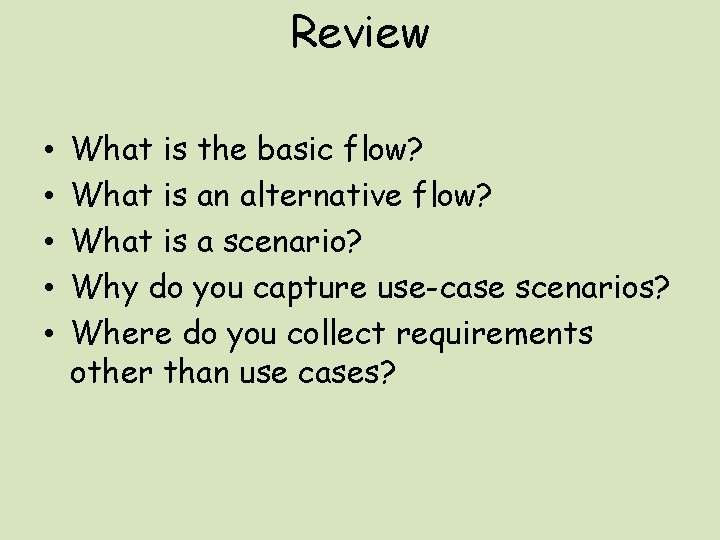 Review

• What is the basic flow?
• What is an alternative flow?
• What is a scenario?
• Why do you capture use-case scenarios?
• Where do you collect requirements other than use cases?